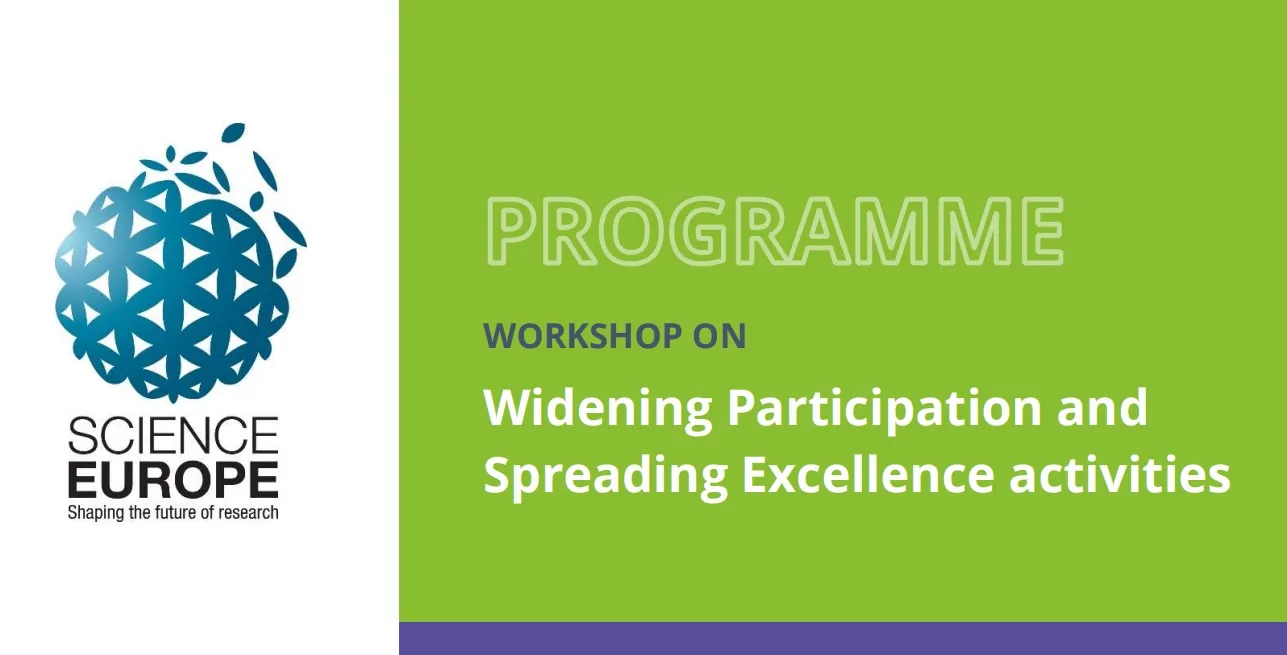 SCIENCE
EUROPE
Shaping the future of research

PROGRAMME

WORKSHOP ON

Widening Participation and Spreading Excellence activities